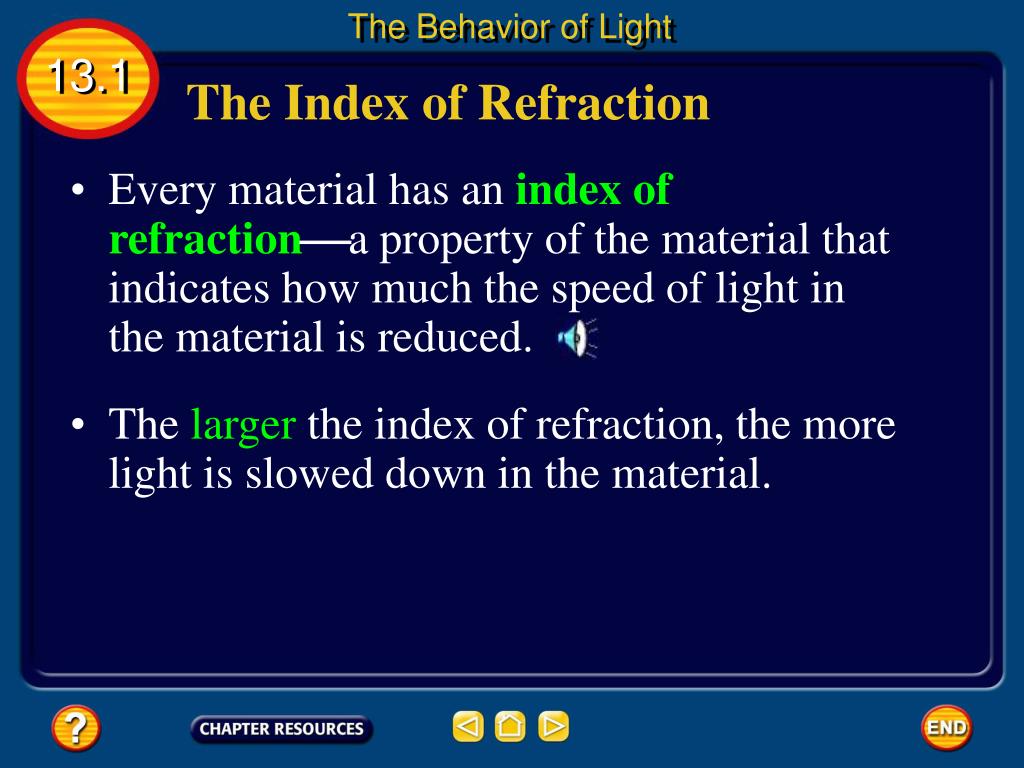 The Behavior of Light

13.1

The Index of Refraction

• Every material has an index of refraction—a property of the material that indicates how much the speed of light in the material is reduced.

• The larger the index of refraction, the more light is slowed down in the material.

?

CHAPTER RESOURCES

END